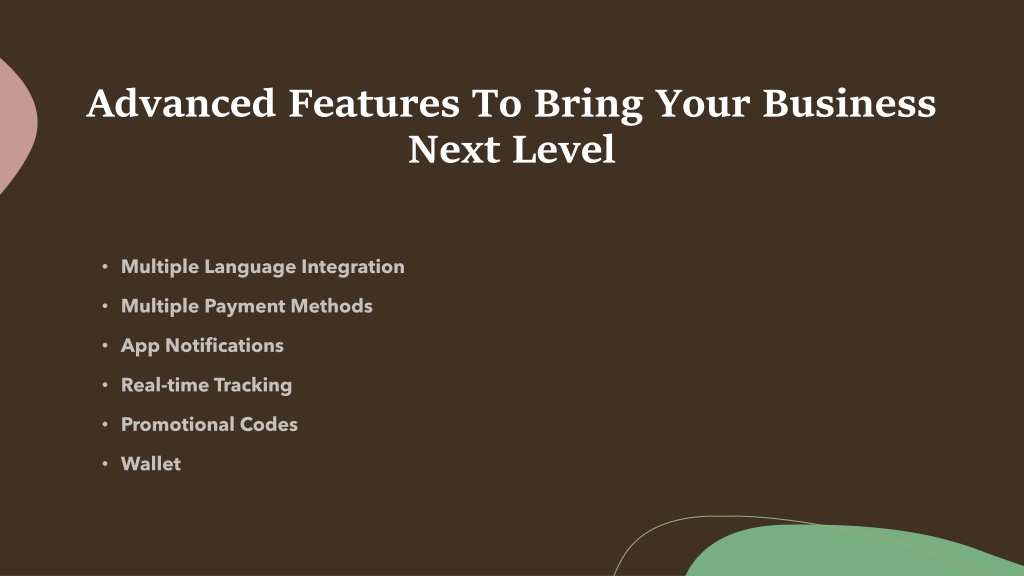 Advanced Features To Bring Your Business Next Level

• Multiple Language Integration
• Multiple Payment Methods
• App Notifications
• Real-time Tracking
• Promotional Codes
• Wallet